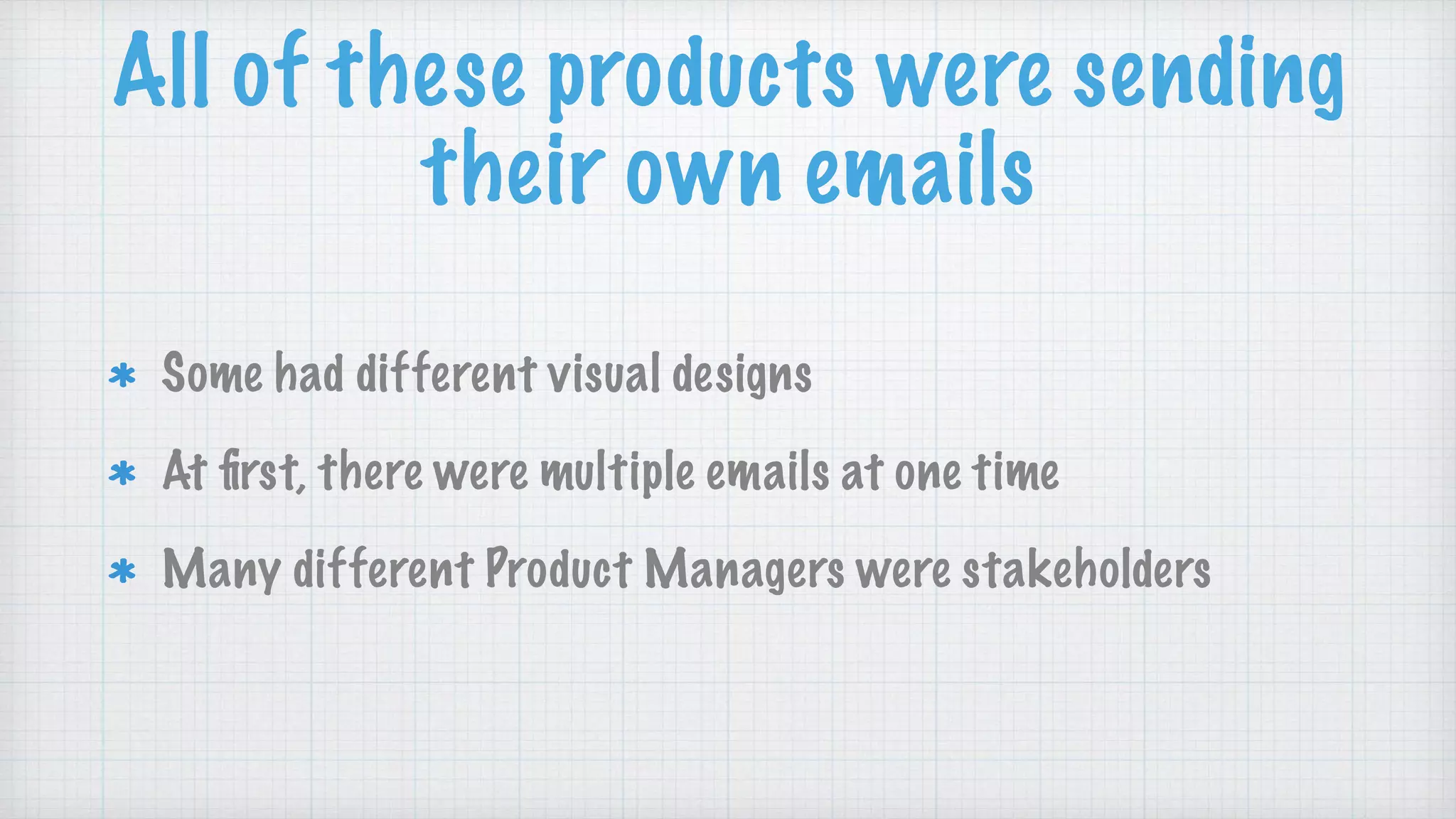 All of these products were sending their own emails

* Some had different visual designs
* At first, there were multiple emails at one time
* Many different Product Managers were stakeholders